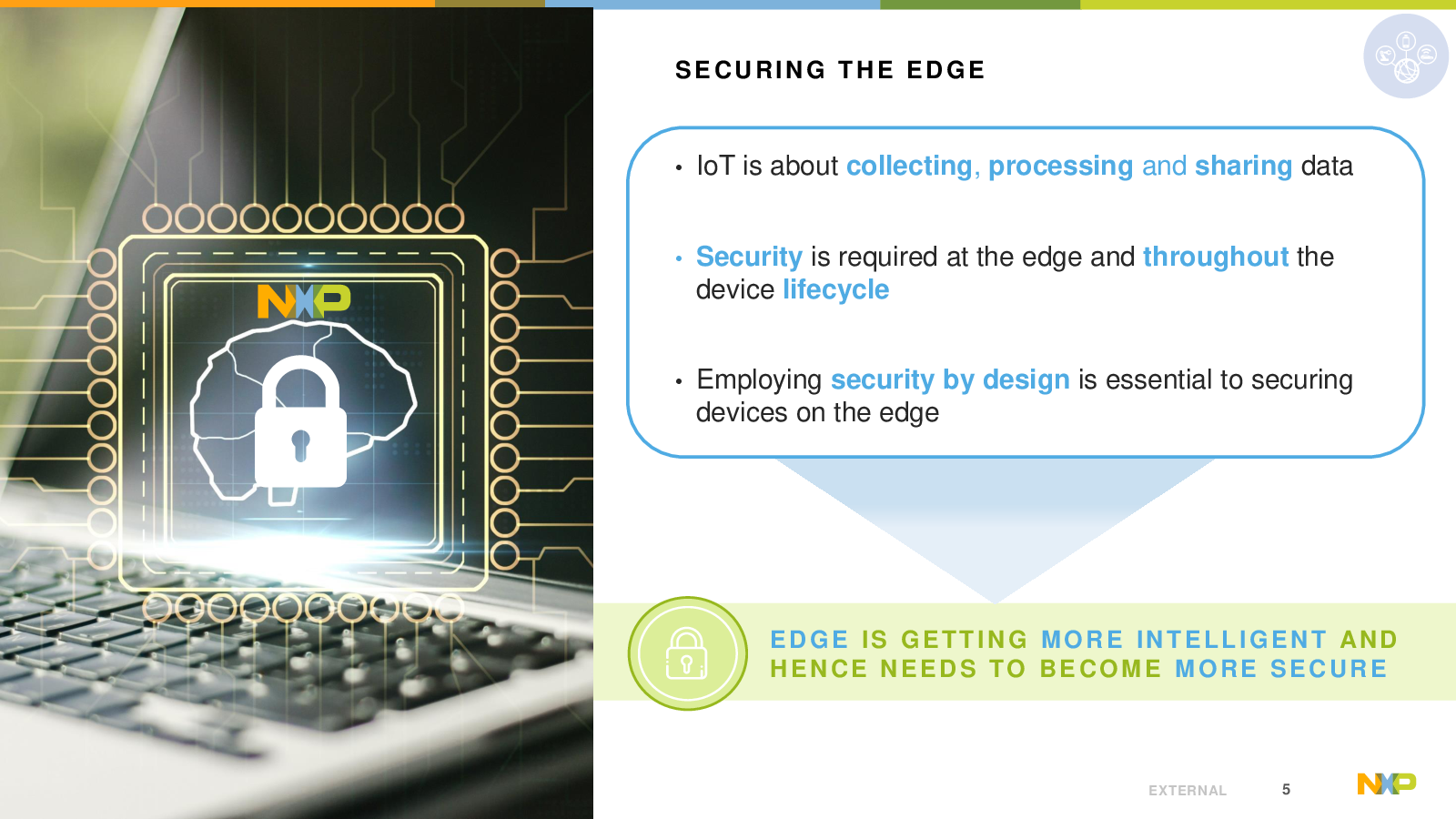 NXP

SECURING THE EDGE

• IoT is about collecting, processing and sharing data

• Security is required at the edge and throughout the device lifecycle

• Employing security by design is essential to securing devices on the edge

EDGE IS GETTING MORE INTELLIGENT AND HENCE NEEDS TO BECOME MORE SECURE

EXTERNAL 5 NXP